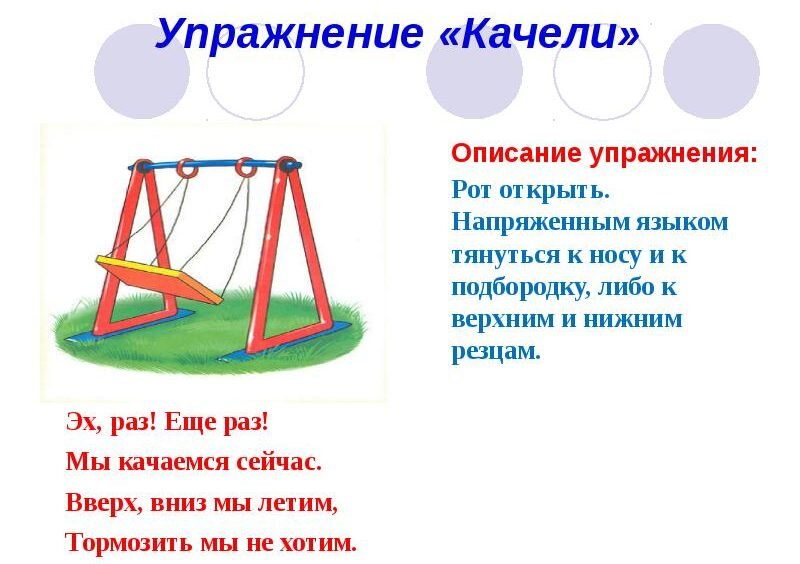 Упражнение «Качели»

Описание упражнения:

Рот открыть. Напряженным языком тянуться к носу и к подбородку, либо к верхним и нижним резцам.

Эх, раз! Еще раз!
Мы качаемся сейчас.
Вверх, вниз мы летим,
Тормозить мы не хотим.